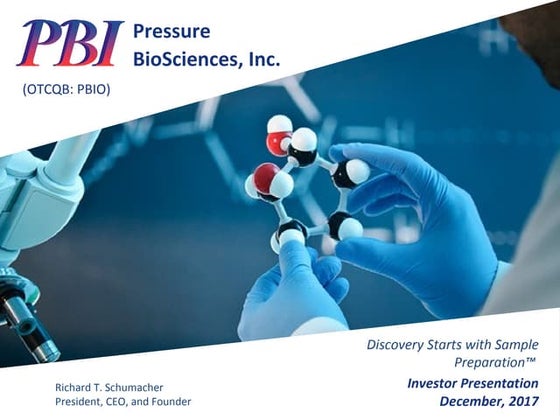 PBI Pressure BioSciences, Inc.

(OTCQB: PBIO)

Discovery Starts with Sample Preparation™

Investor Presentation
December, 2017

Richard T. Schumacher
President, CEO, and Founder